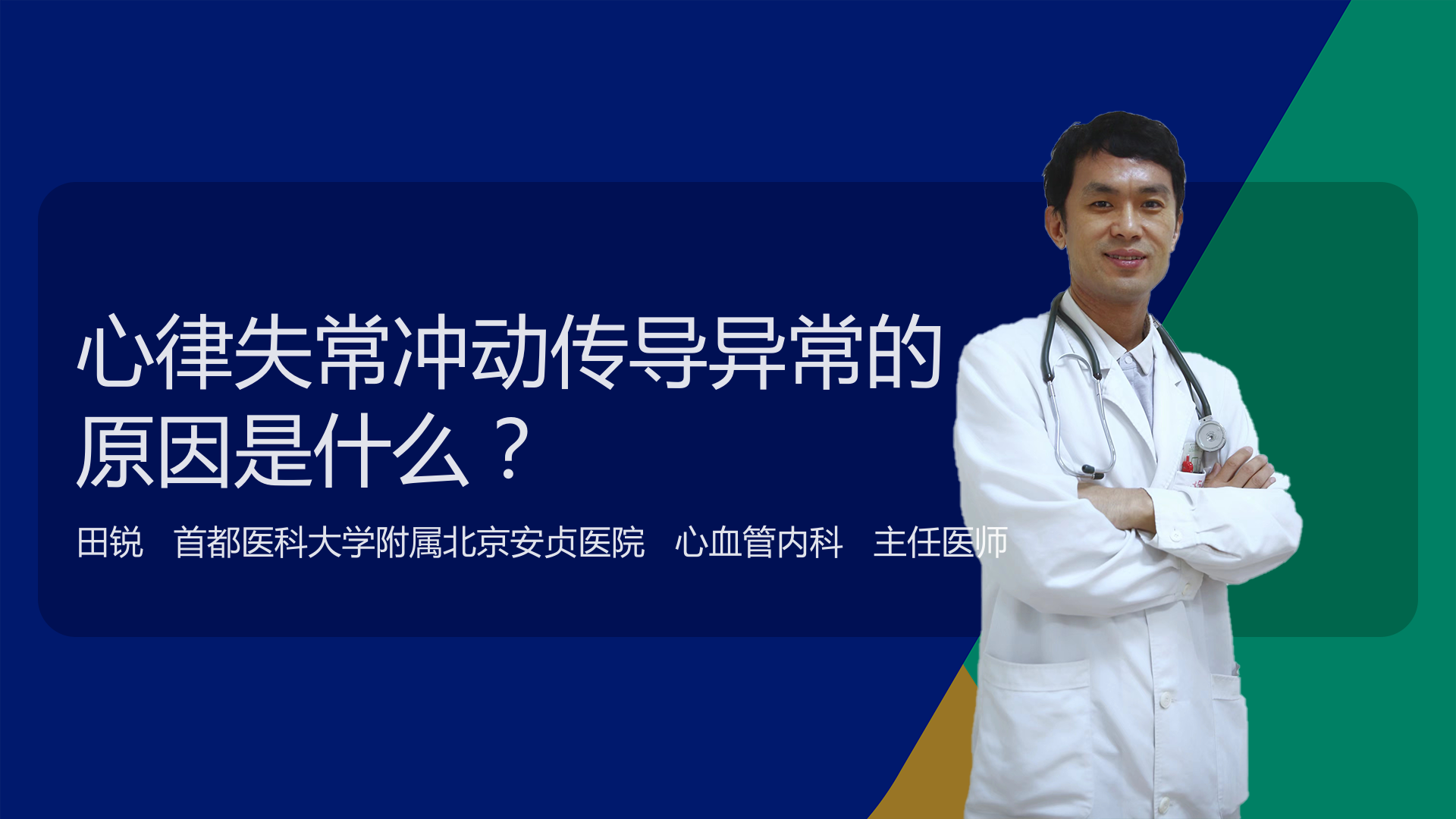 心律失常冲动传导异常的原因是什么？

田锐　首都医科大学附属北京安贞医院　心血管内科　主任医师